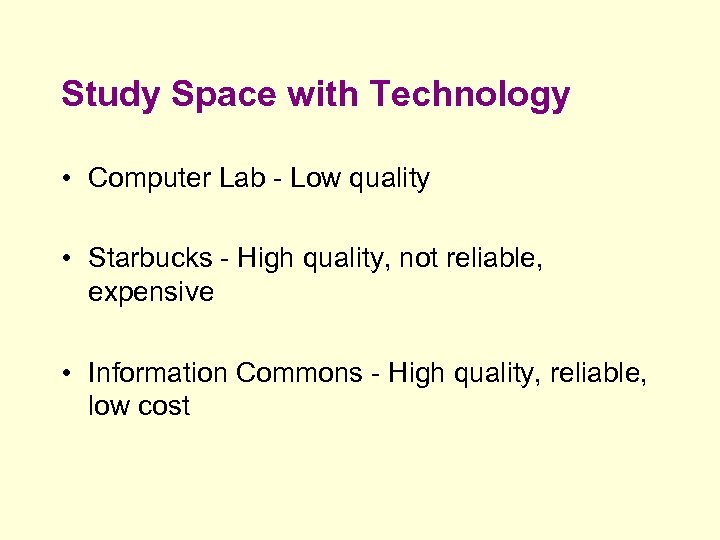 Study Space with Technology

• Computer Lab - Low quality

• Starbucks - High quality, not reliable, expensive

• Information Commons - High quality, reliable, low cost